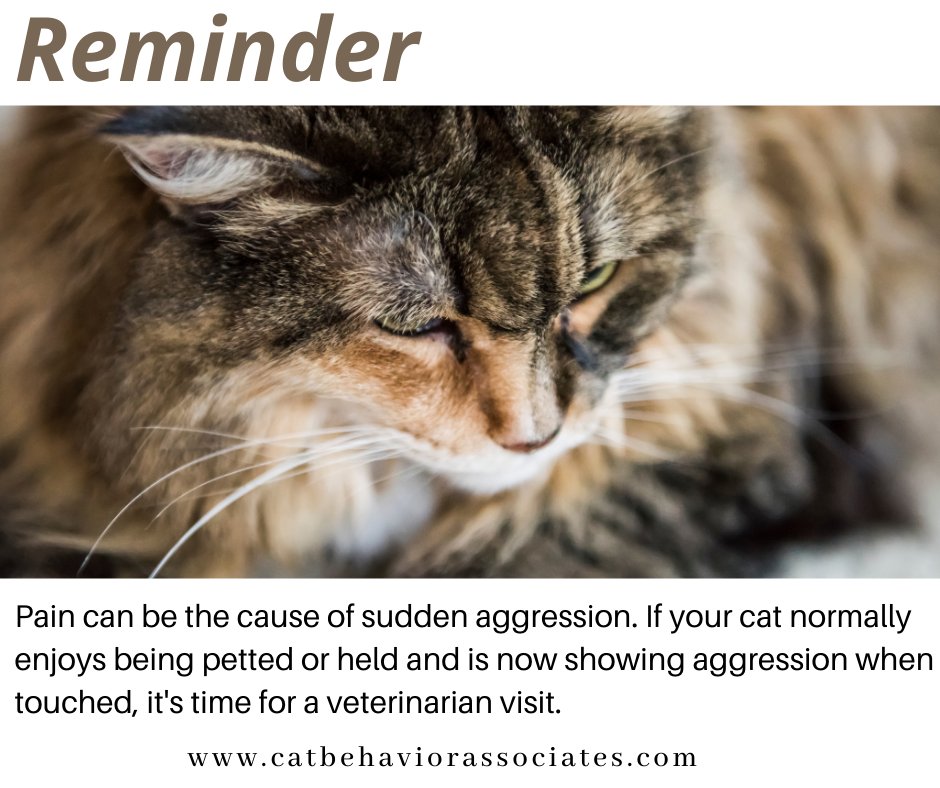 Reminder

Pain can be the cause of sudden aggression. If your cat normally enjoys being petted or held and is now showing aggression when touched, it's time for a veterinarian visit.

www.catbehaviorassociates.com